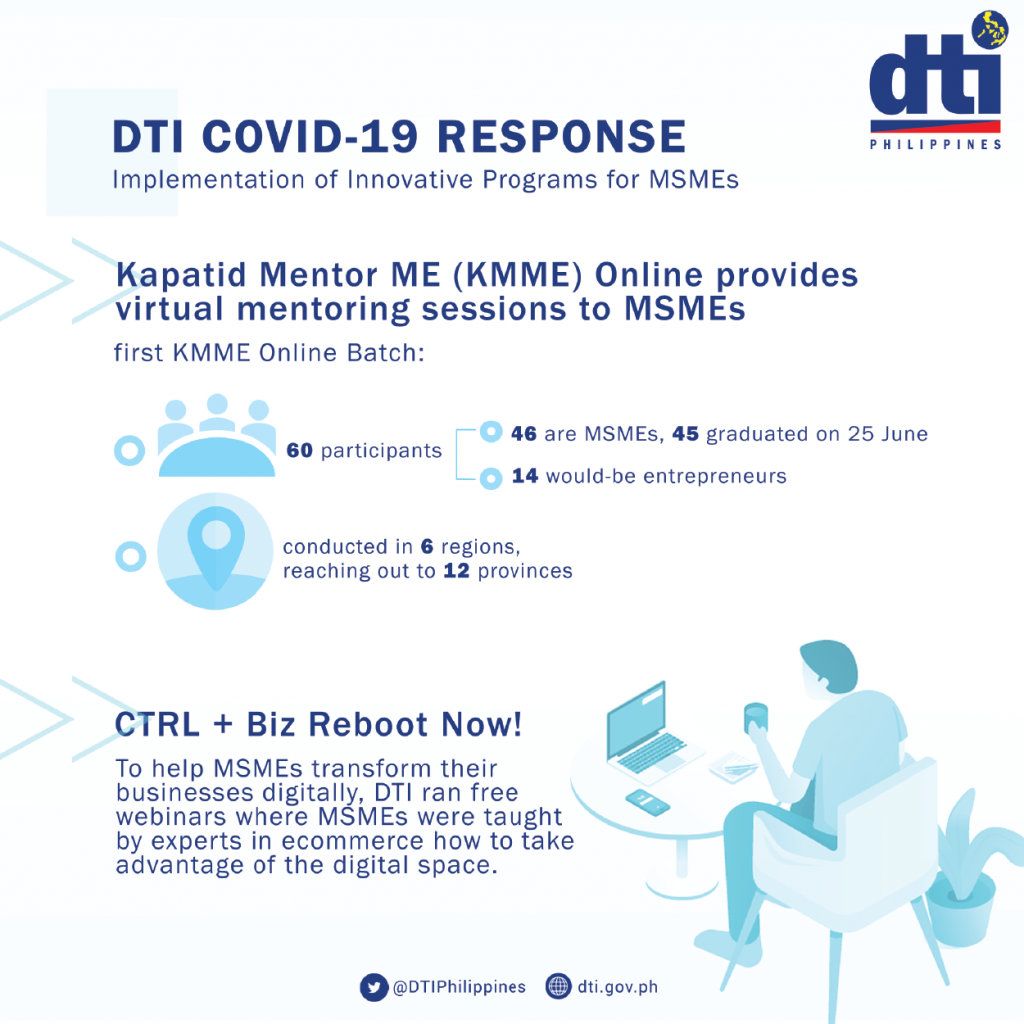 dti
PHILIPPINES

DTI COVID-19 RESPONSE
Implementation of Innovative Programs for MSMEs

Kapatid Mentor ME (KMME) Online provides virtual mentoring sessions to MSMEs

first KMME Online Batch:

60 participants

46 are MSMEs, 45 graduated on 25 June

14 would-be entrepreneurs

conducted in 6 regions, reaching out to 12 provinces

CTRL + Biz Reboot Now!

To help MSMEs transform their businesses digitally, DTI ran free webinars where MSMEs were taught by experts in ecommerce how to take advantage of the digital space.

@DTIPhilippines dti.gov.ph